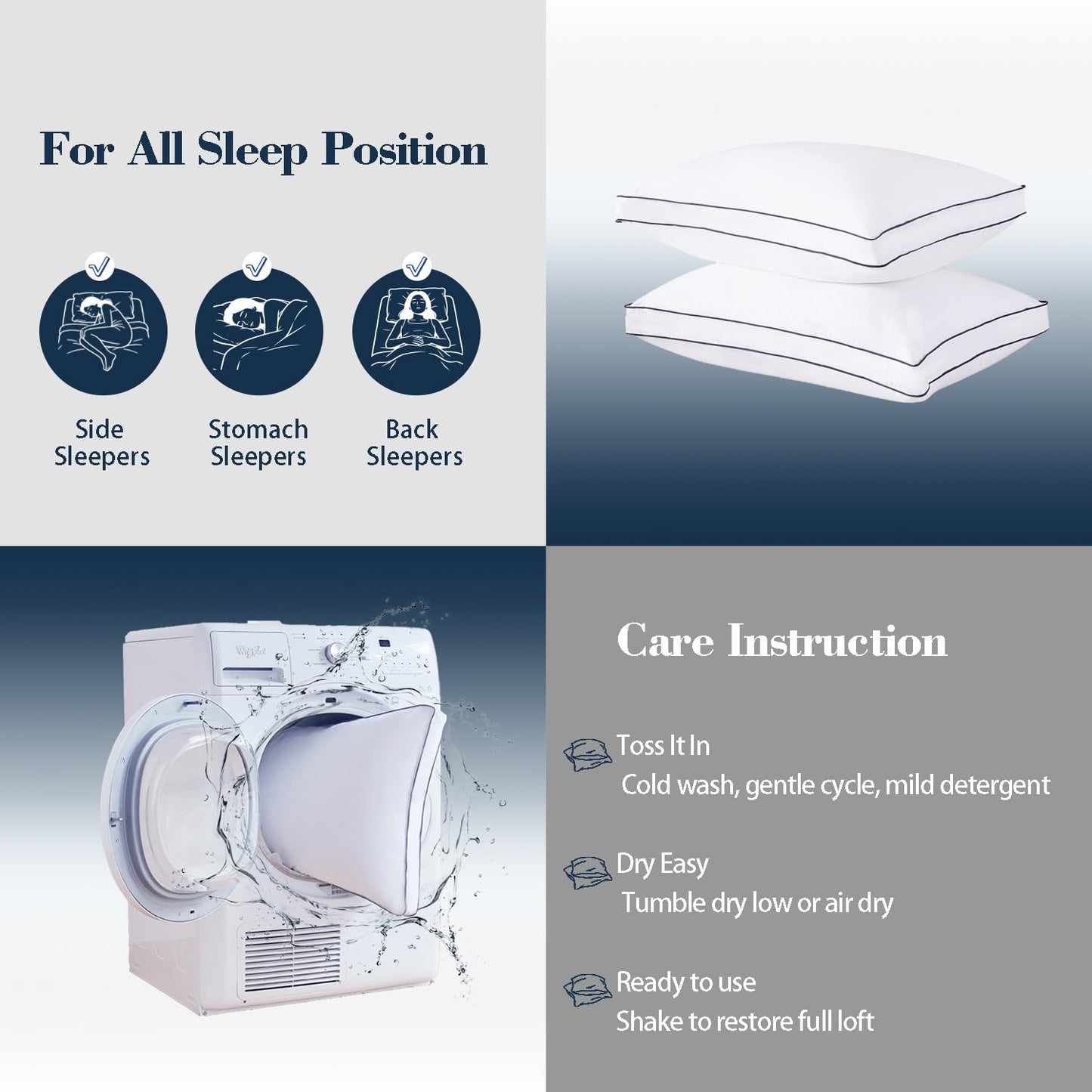 For All Sleep Position

Side Sleepers

Stomach Sleepers

Back Sleepers

Whirlpool

Care Instruction

Toss It In
Cold wash, gentle cycle, mild detergent

Dry Easy
Tumble dry low or air dry

Ready to use
Shake to restore full loft